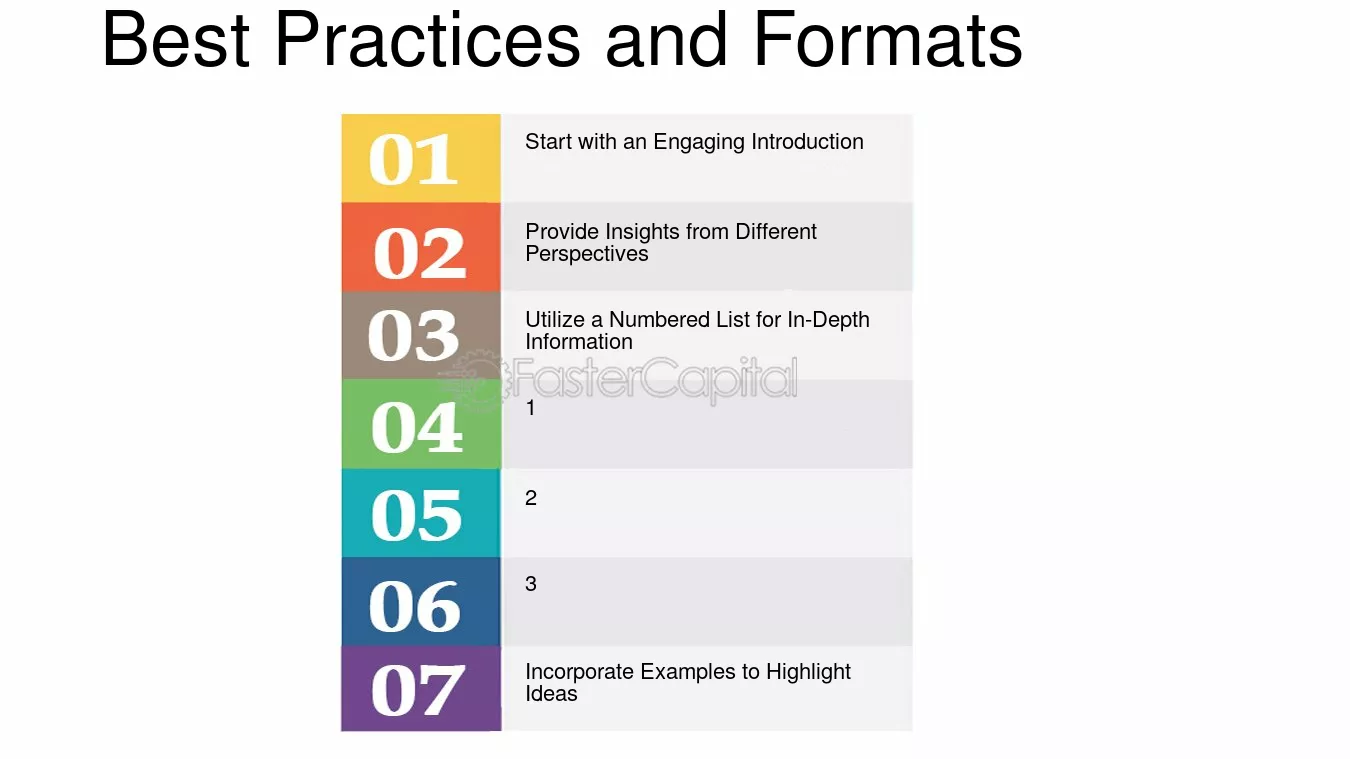 Best Practices and Formats

01
Start with an Engaging Introduction

02
Provide Insights from Different Perspectives

03
Utilize a Numbered List for In-Depth Information

04
1

05
2

06
3

07
Incorporate Examples to Highlight Ideas

FasterCapital